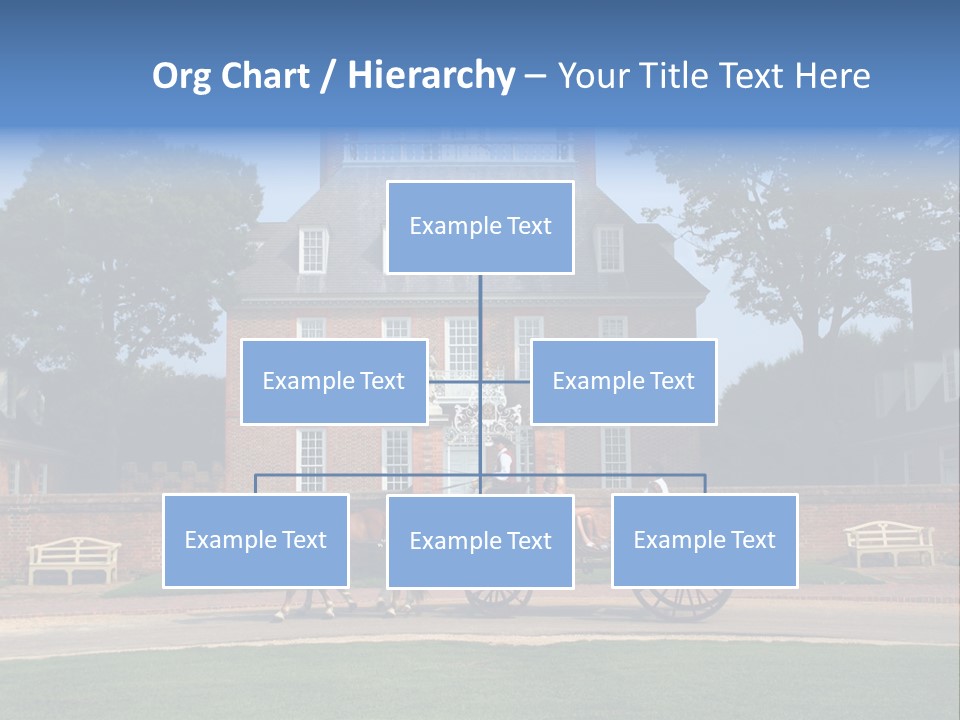 Org Chart / Hierarchy – Your Title Text Here

Example Text

Example Text

Example Text

Example Text

Example Text

Example Text